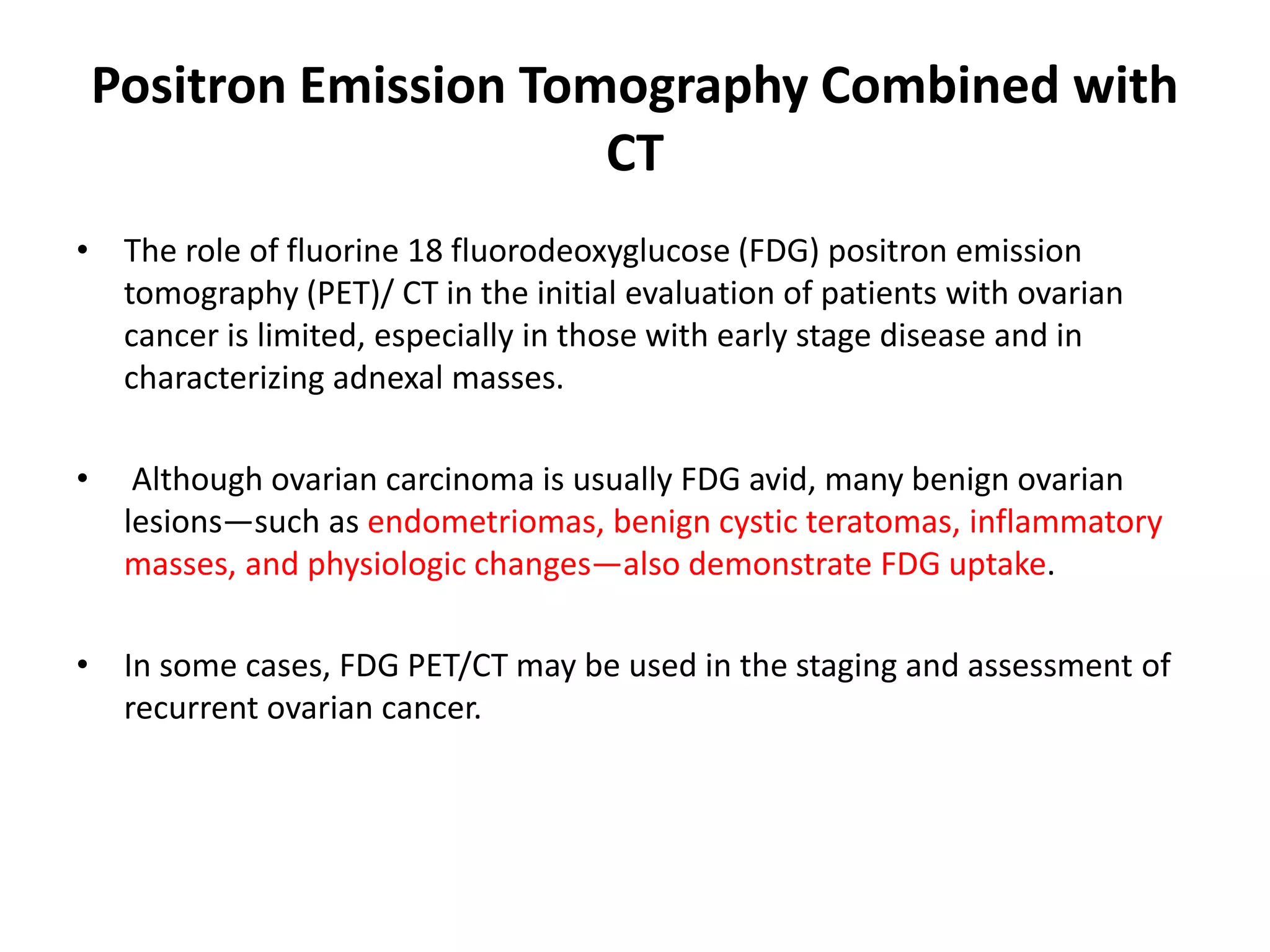 Positron Emission Tomography Combined with CT

• The role of fluorine 18 fluorodeoxyglucose (FDG) positron emission tomography (PET)/ CT in the initial evaluation of patients with ovarian cancer is limited, especially in those with early stage disease and in characterizing adnexal masses.

• Although ovarian carcinoma is usually FDG avid, many benign ovarian lesions—such as endometriomas, benign cystic teratomas, inflammatory masses, and physiologic changes—also demonstrate FDG uptake.

• In some cases, FDG PET/CT may be used in the staging and assessment of recurrent ovarian cancer.